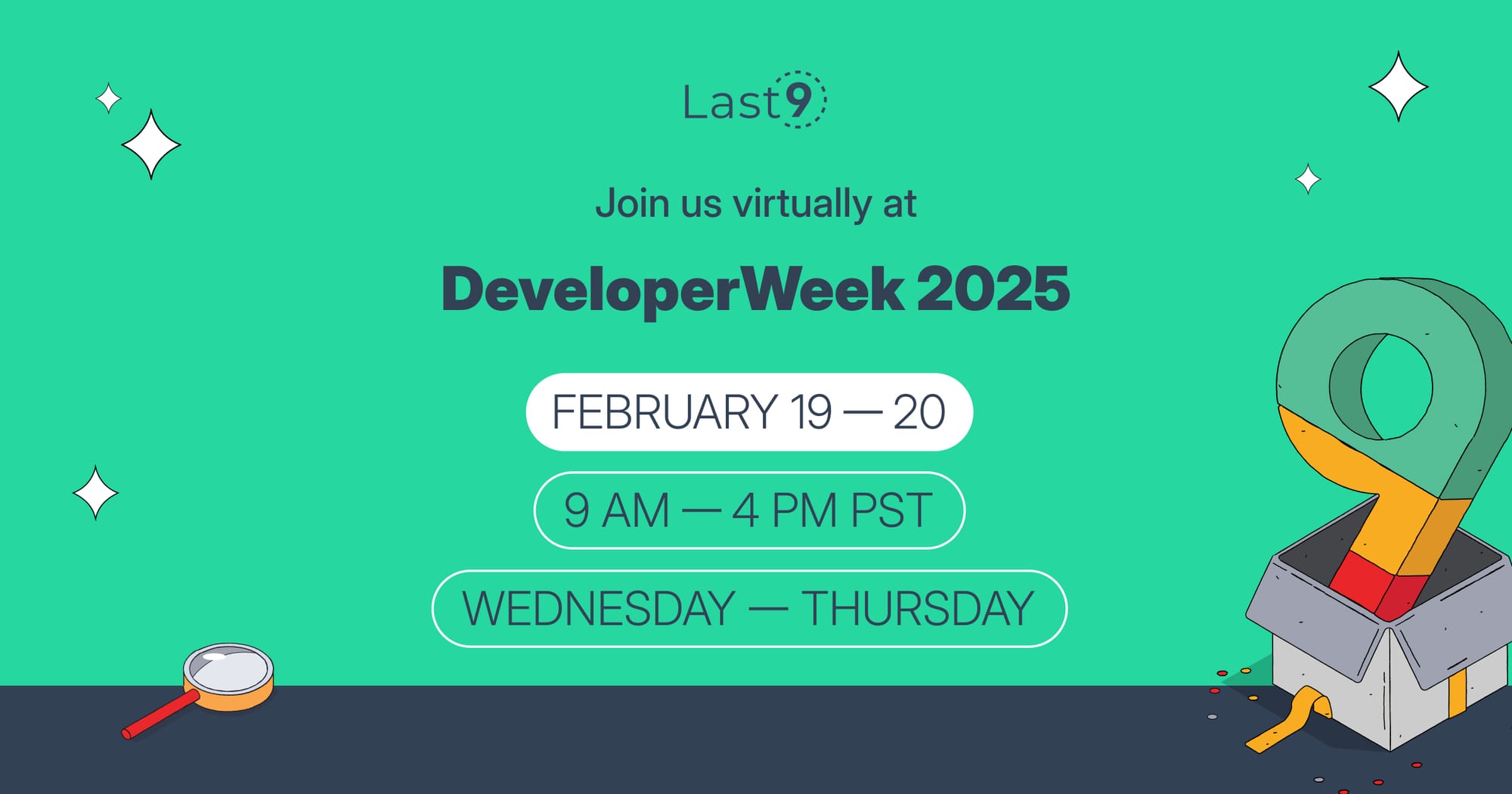 Last9

Join us virtually at

DeveloperWeek 2025

FEBRUARY 19 — 20

9 AM — 4 PM PST

WEDNESDAY — THURSDAY